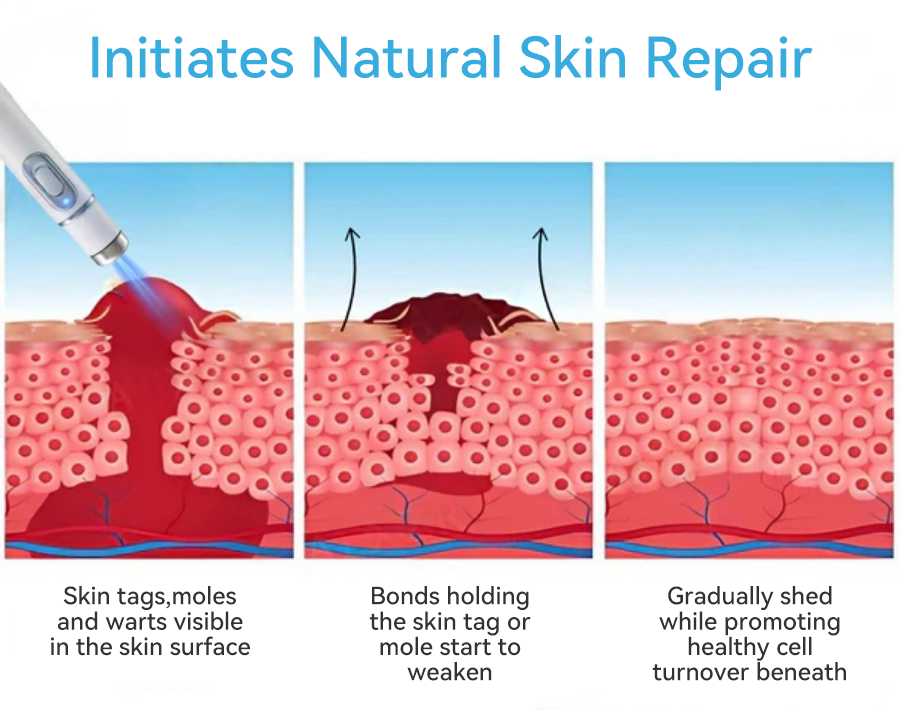 Initiates Natural Skin Repair

Skin tags,moles and warts visible in the skin surface

Bonds holding the skin tag or mole start to weaken

Gradually shed while promoting healthy cell turnover beneath